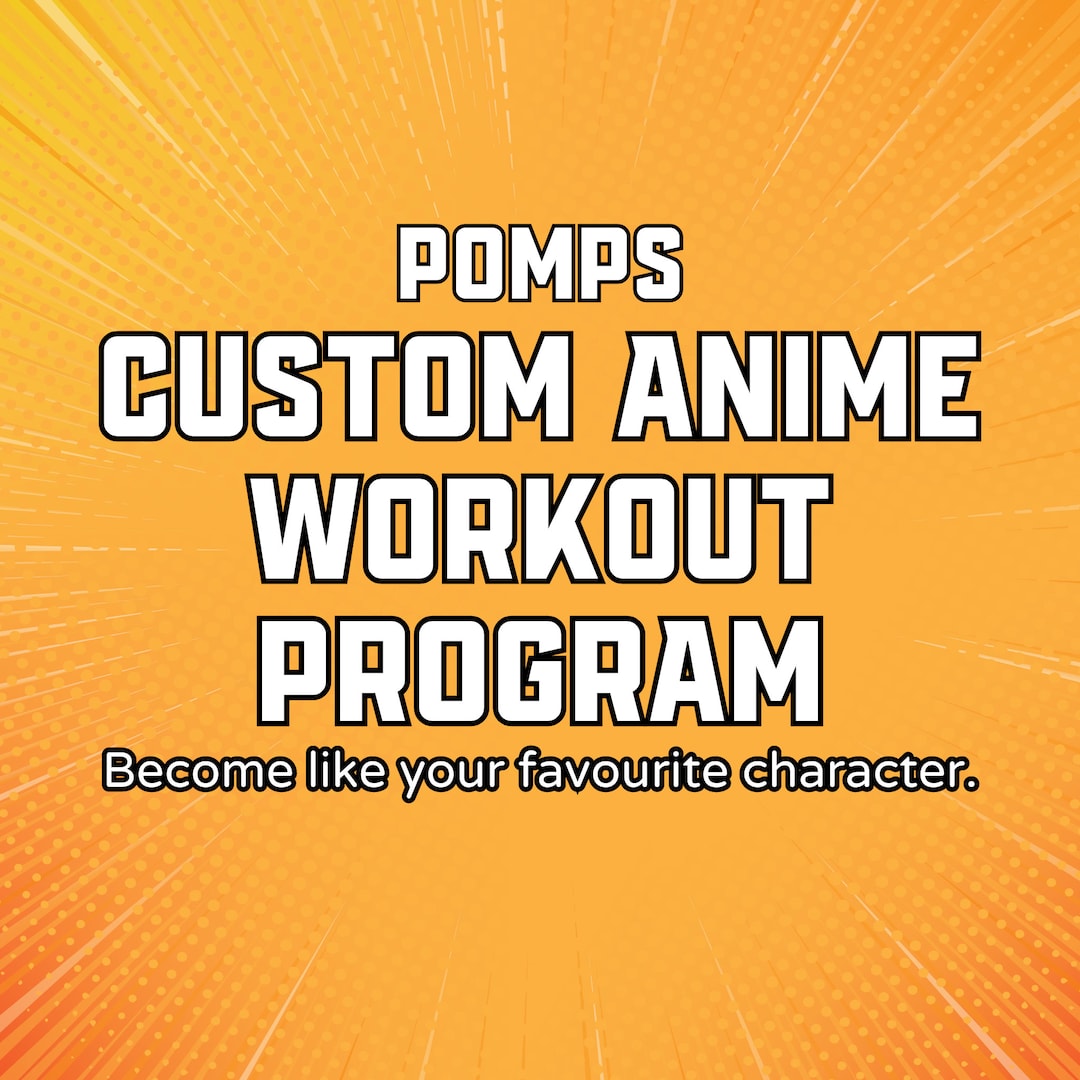 POMPS
CUSTOM ANIME WORKOUT PROGRAM
Become like your favourite character.